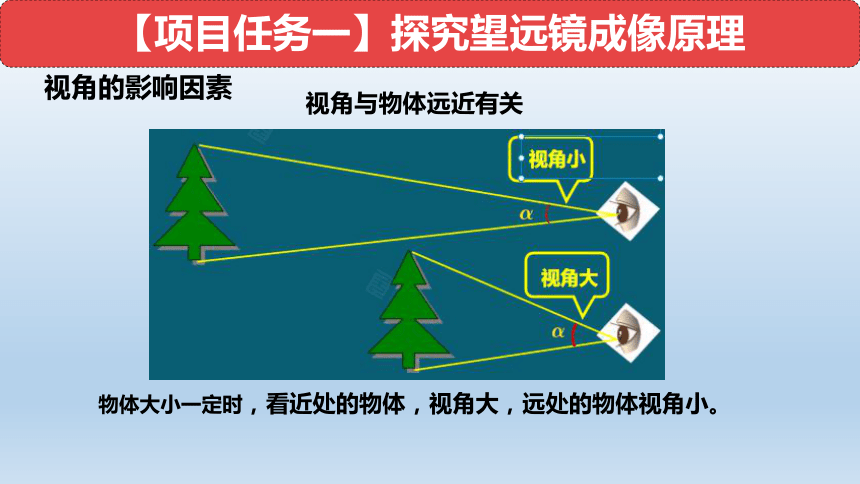 【项目任务一】探究望远镜成像原理

视角的影响因素

视角与物体远近有关

视角小

$\alpha$

视角大

$\alpha$

物体大小一定时，看近处的物体，视角大，远处的物体视角小。